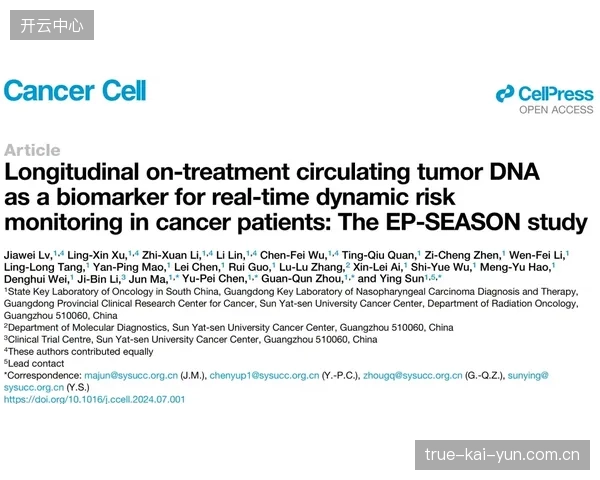 开云中心

Cancer Cell

CellPress
OPEN ACCESS

Article
Longitudinal on-treatment circulating tumor DNA as a biomarker for real-time dynamic risk monitoring in cancer patients: The EP-SEASON study

Jiawei Lv,$^{1,4}$ Ling-Xin Xu,$^{1,4}$ Zhi-Xuan Li,$^{1,4}$ Li Lin,$^{1,4}$ Chen-Fei Wu,$^{1,4}$ Ting-Qiu Quan,$^{1}$ Zi-Cheng Zhen,$^{1}$ Wen-Fei Li,$^{1}$ Ling-Long Tang,$^{1}$ Yan-Ping Mao,$^{1}$ Lei Chen,$^{1}$ Rui Guo,$^{1}$ Lu-Lu Zhang,$^{2}$ Xin-Lei Ai,$^{1}$ Shi-Yue Wu,$^{1}$ Meng-Yu Hao,$^{1}$ Denghui Wei,$^{1}$ Ji-Bin Li,$^{3}$ Jun Ma,$^{1,*}$ Yu-Pei Chen,$^{1,*}$ Guan-Qun Zhou,$^{1,*}$ and Ying Sun$^{1,5,*}$
$^{1}$State Key Laboratory of Oncology in South China, Guangdong Key Laboratory of Nasopharyngeal Carcinoma Diagnosis and Therapy, Guangdong Provincial Clinical Research Center for Cancer, Sun Yat-sen University Cancer Center, Department of Radiation Oncology, Guangzhou 510060, China
$^{2}$Department of Molecular Diagnostics, Sun Yat-sen University Cancer Center, Guangzhou 510060, China
$^{3}$Clinical Trial Centre, Sun Yat-sen University Cancer Center, Guangzhou 510060, China
$^{4}$These authors contributed equally
$^{5}$Lead contact
*Correspondence: majun@sysucc.org.cn (J.M.), chenyup1@sysucc.org.cn (Y.-P.C.), zhougq@sysucc.org.cn (G.-Q.Z.), sunying@sysucc.org.cn (Y.S.)
https://doi.org/10.1016/j.ccell.2024.07.001

true-kai-yun.com.cn